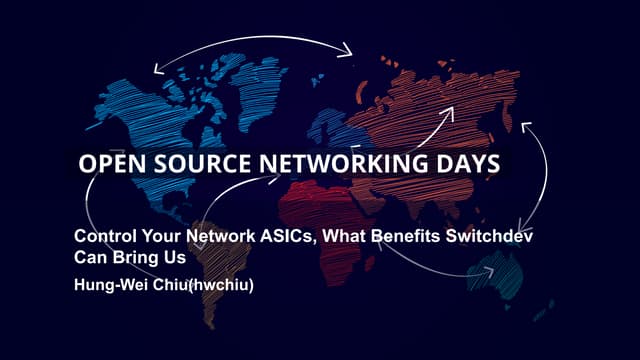 OPEN SOURCE NETWORKING DAYS

Control Your Network ASICs, What Benefits Switchdev Can Bring Us

Hung-Wei Chiu(hwchiu)